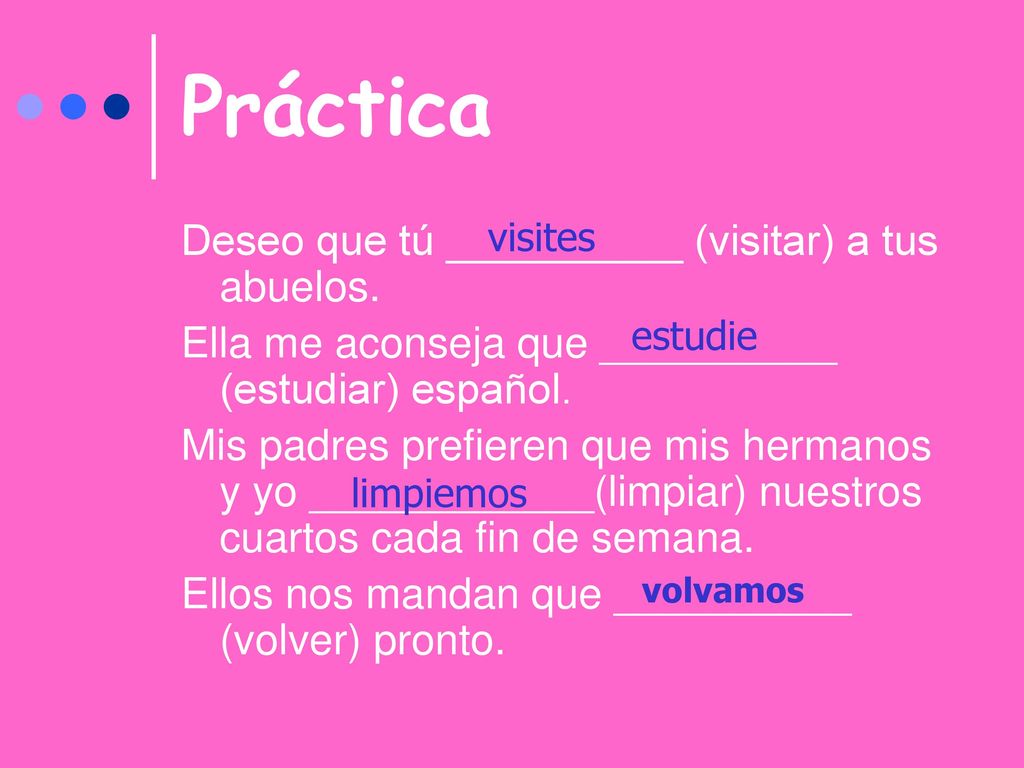 Práctica

Deseo que tú visites (visitar) a tus abuelos.

Ella me aconseja que estudie (estudiar) español.

Mis padres prefieren que mis hermanos y yo limpiemos (limpiar) nuestros cuartos cada fin de semana.

Ellos nos mandan que volvamos (volver) pronto.